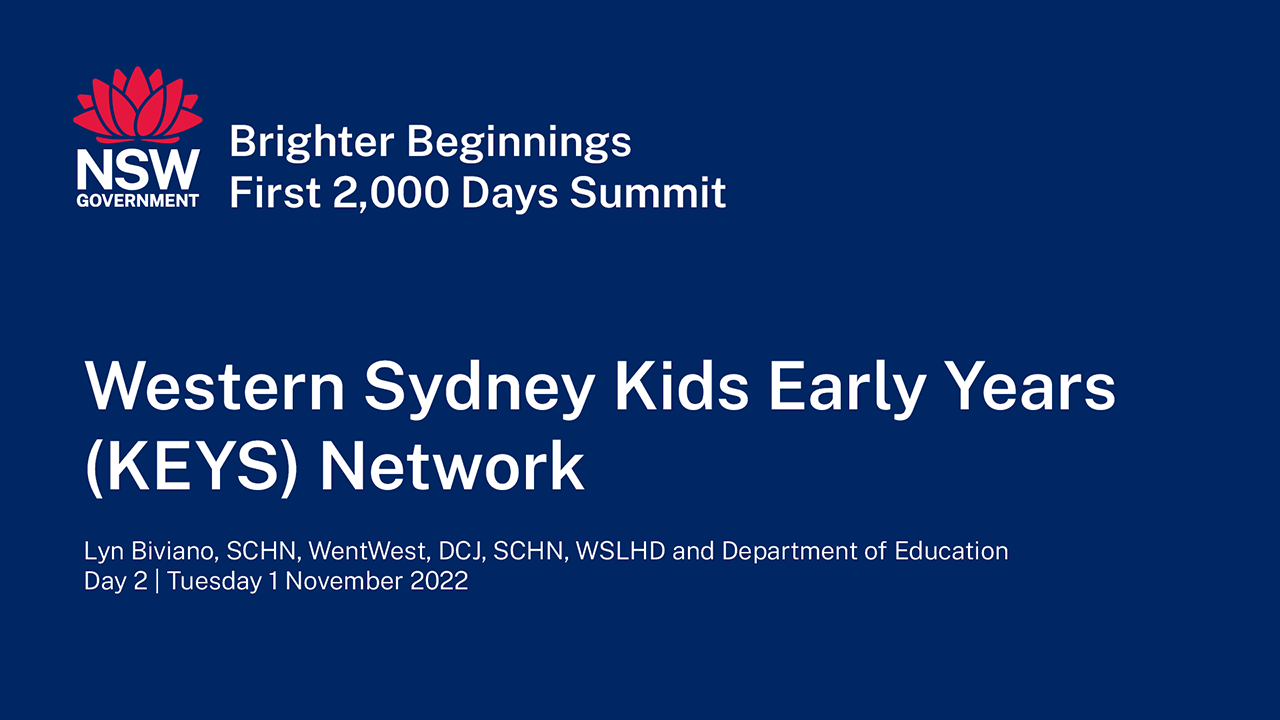 NSW GOVERNMENT

Brighter Beginnings
First 2,000 Days Summit

Western Sydney Kids Early Years (KEYS) Network

Lyn Biviano, SCHN, WentWest, DCJ, SCHN, WSLHD and Department of Education
Day 2 | Tuesday 1 November 2022